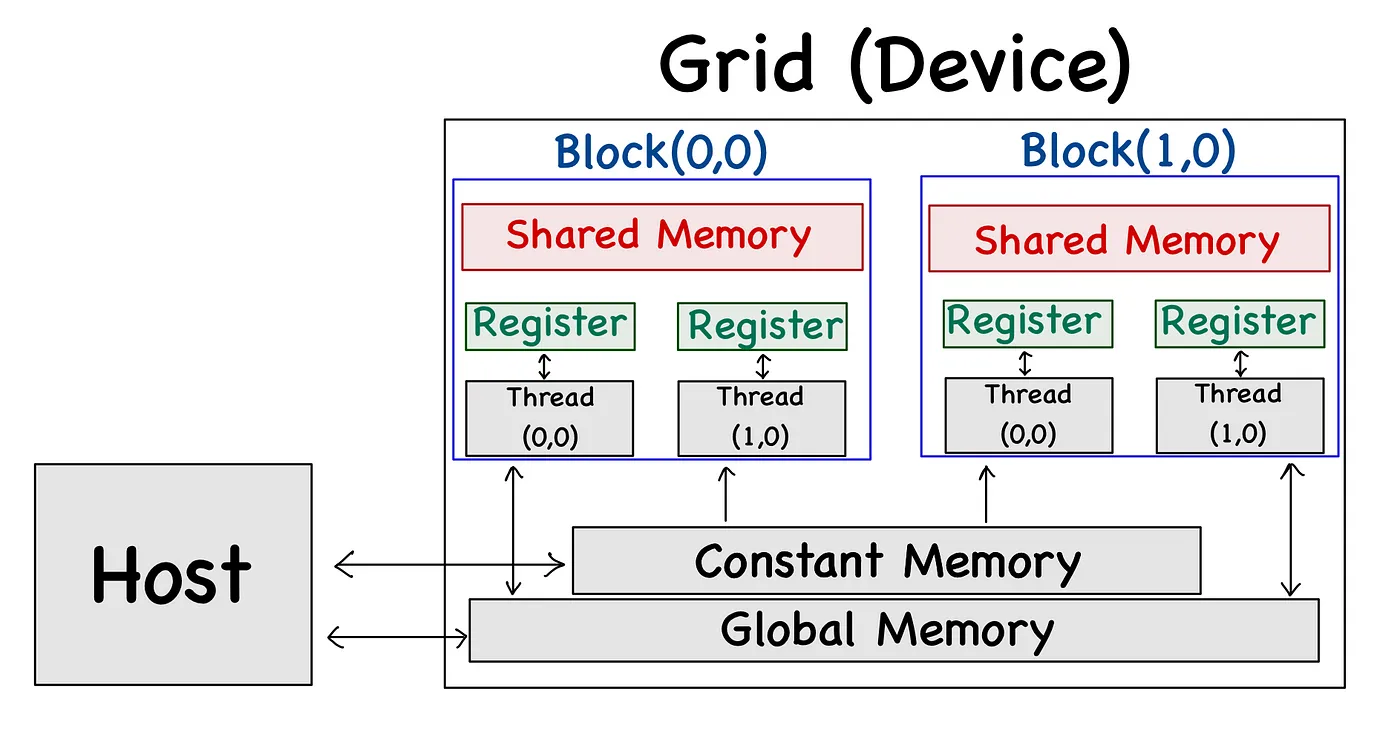 Grid (Device)

Block(0,0)

Shared Memory

Register

Register

Thread (0,0)

Thread (1,0)

Block(1,0)

Shared Memory

Register

Register

Thread (0,0)

Thread (1,0)

Host

Constant Memory

Global Memory